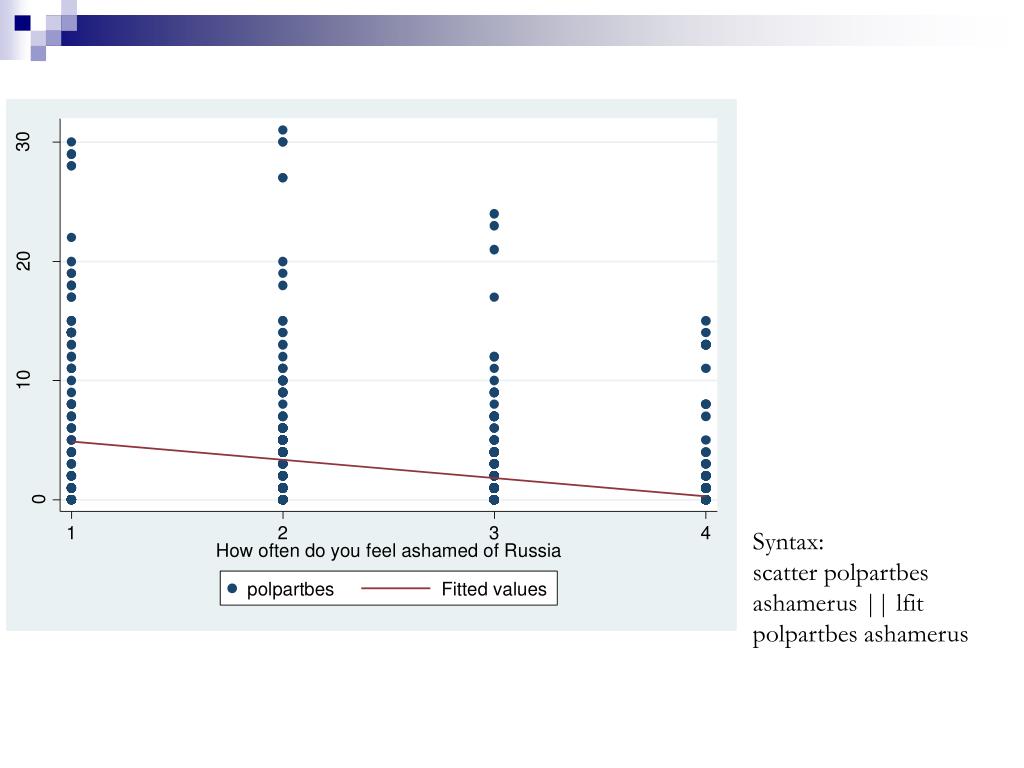 30
20
10
0
1
2
3
4
How often do you feel ashamed of Russia
polpartbes
Fitted values

Syntax:
scatter polpartbes ashamerus || lfit polpartbes ashamerus